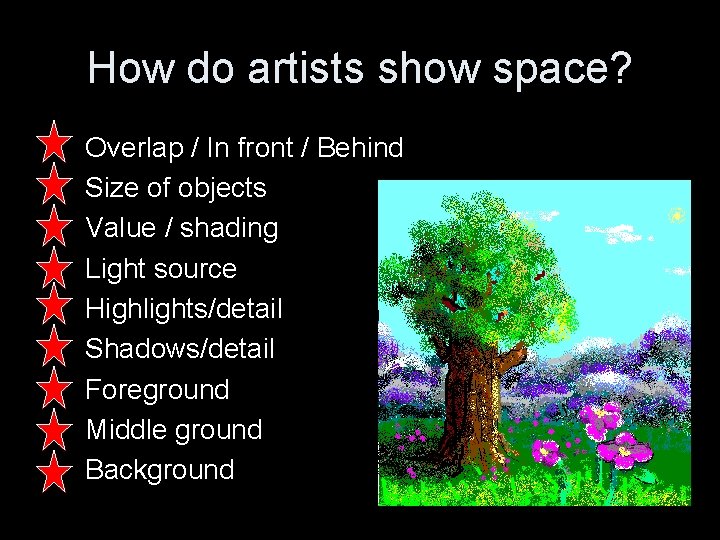 How do artists show space?

Overlap / In front / Behind
Size of objects
Value / shading
Light source
Highlights/detail
Shadows/detail
Foreground
Middle ground
Background